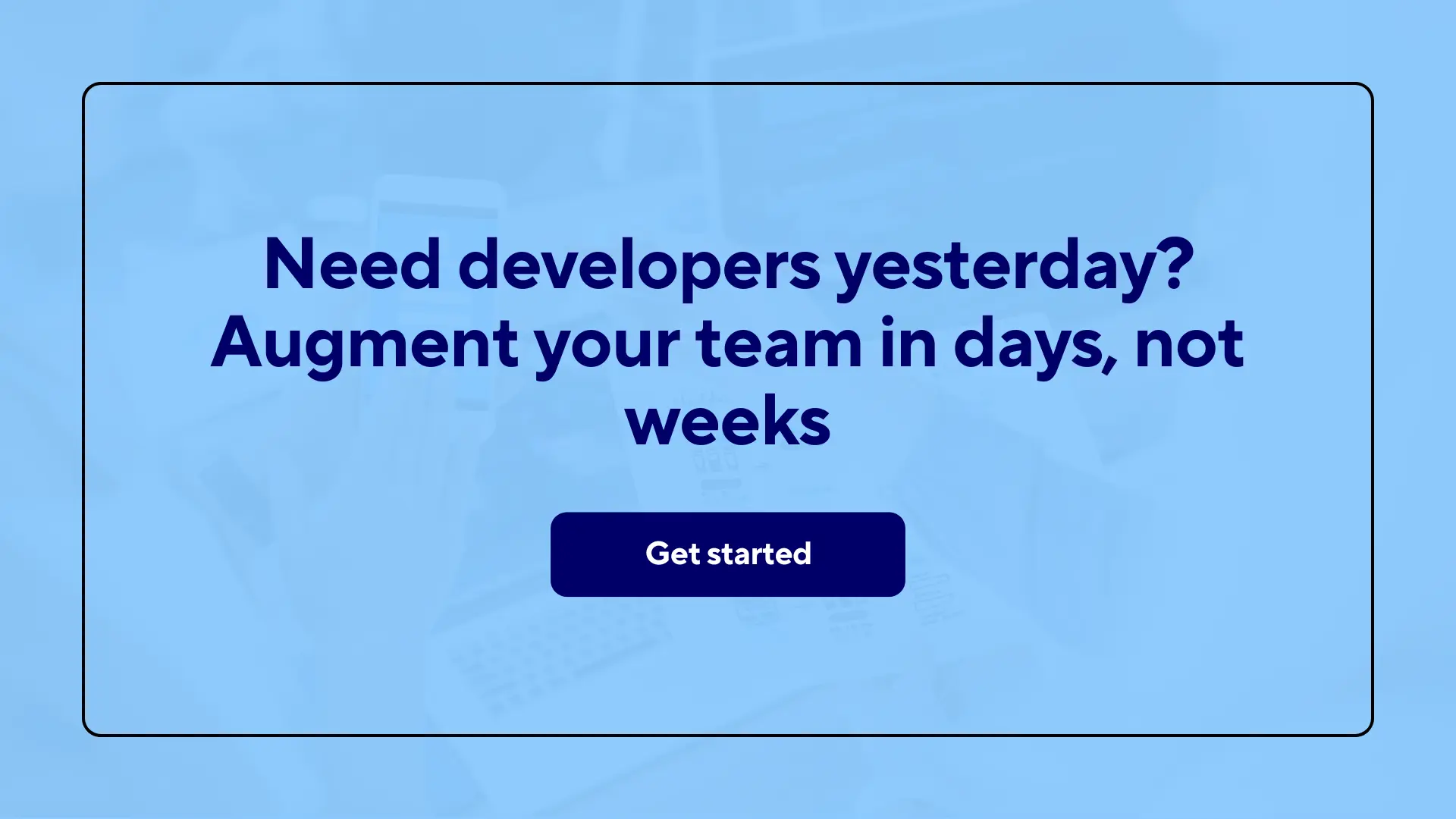 Need developers yesterday? Augment your team in days, not weeks

Get started